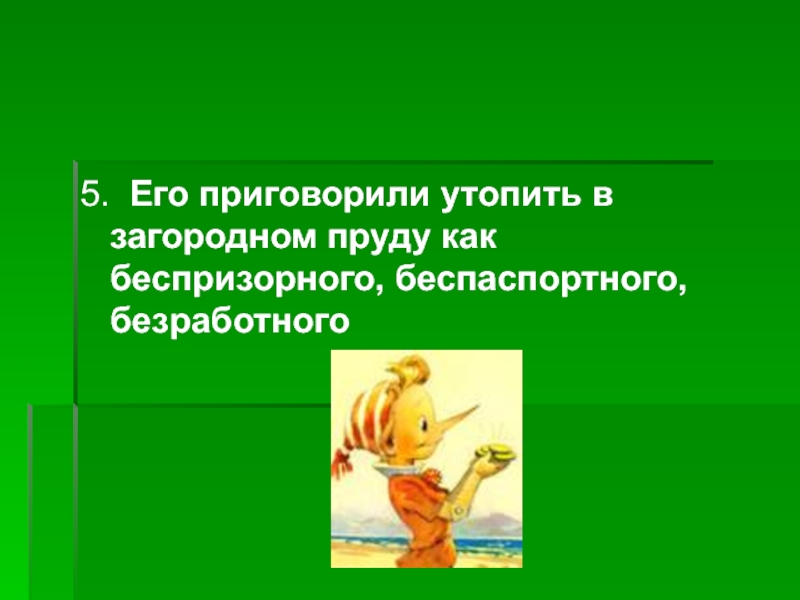 5. Его приговорили утопить в загородном пруду как беспризорного, беспаспортного, безработного